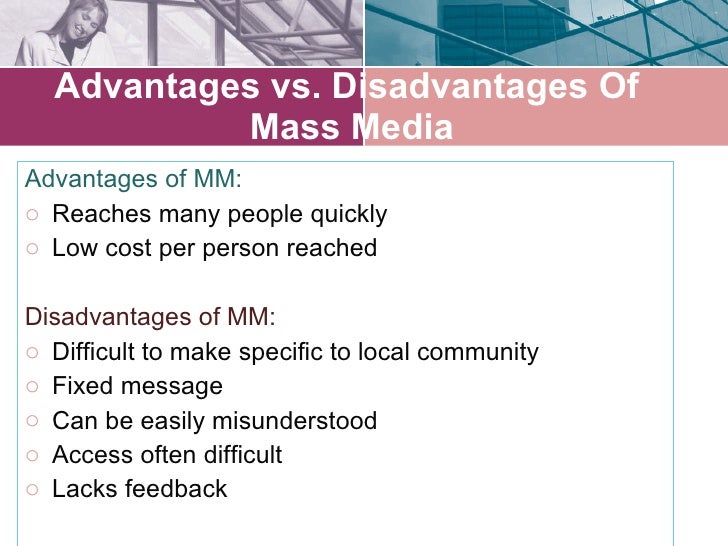 Advantages vs. Disadvantages Of Mass Media

Advantages of MM:
○ Reaches many people quickly
○ Low cost per person reached

Disadvantages of MM:
○ Difficult to make specific to local community
○ Fixed message
○ Can be easily misunderstood
○ Access often difficult
○ Lacks feedback